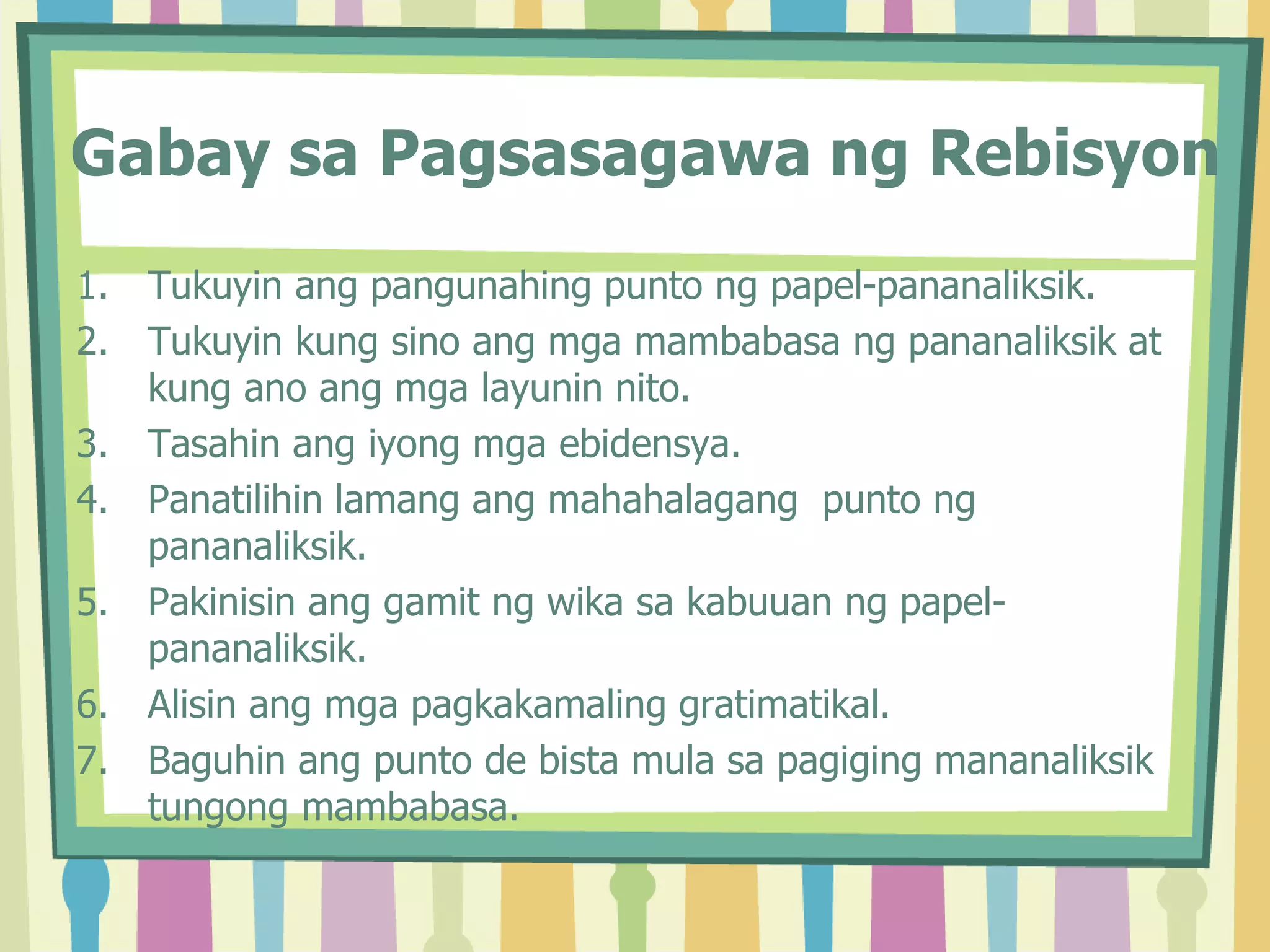 Gabay sa Pagsasagawa ng Rebisyon

1. Tukuyin ang pangunahing punto ng papel-pananaliksik.
2. Tukuyin kung sino ang mga mambabasa ng pananaliksik at kung ano ang mga layunin nito.
3. Tasahin ang iyong mga ebidensya.
4. Panatilihin lamang ang mahahalagang punto ng pananaliksik.
5. Pakinisin ang gamit ng wika sa kabuuan ng papel-pananaliksik.
6. Alisin ang mga pagkakamaling gratimatikal.
7. Baguhin ang punto de bista mula sa pagiging mananaliksik tungong mambabasa.